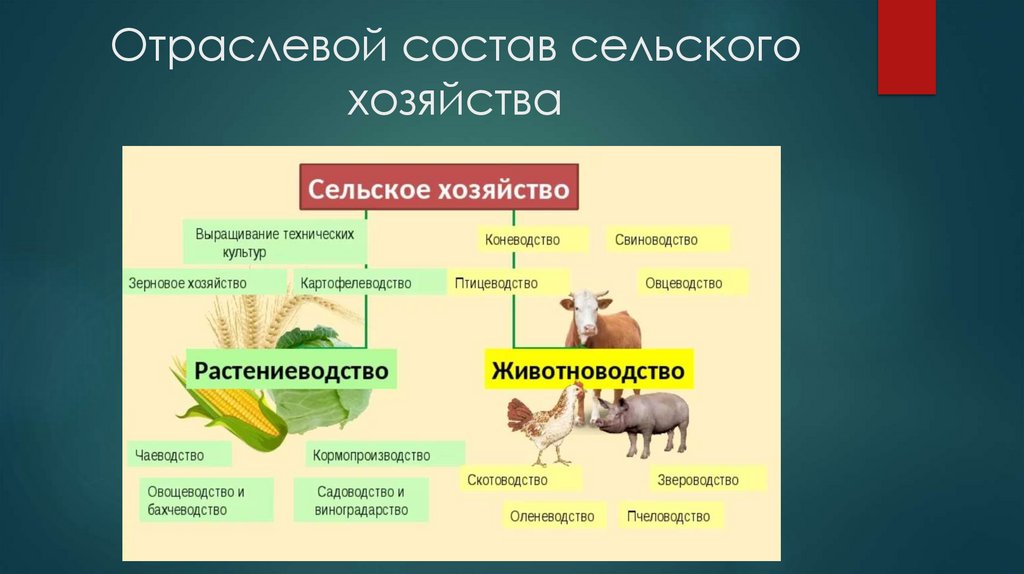 Отраслевой состав сельского хозяйства

Сельское хозяйство

Выращивание технических культур

Зерновое хозяйство

Картофелеводство

Растениеводство

Чаеводство

Кормопроизводство

Овощеводство и бахчеводство

Садоводство и виноградарство

Коневодство

Свиноводство

Птицеводство

Овцеводство

Животноводство

Скотоводство

Звероводство

Оленеводство

Пчеловодство